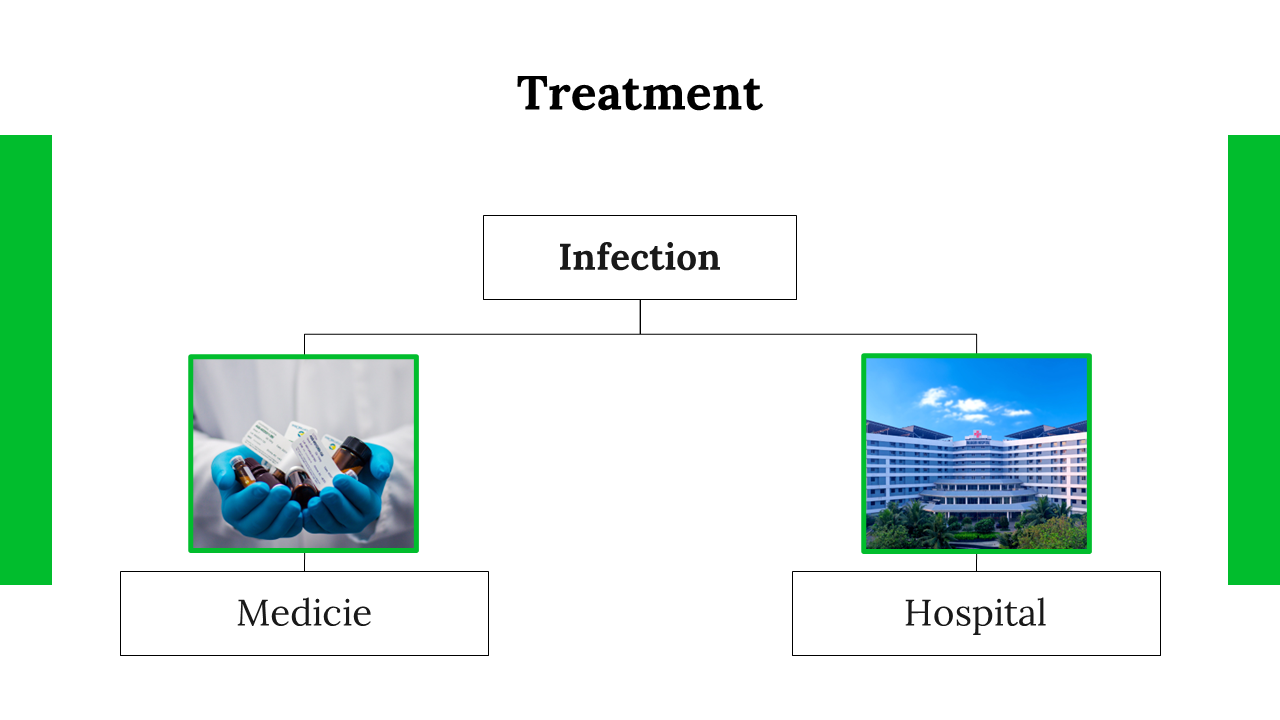 Treatment

Infection

Medicie

Hospital